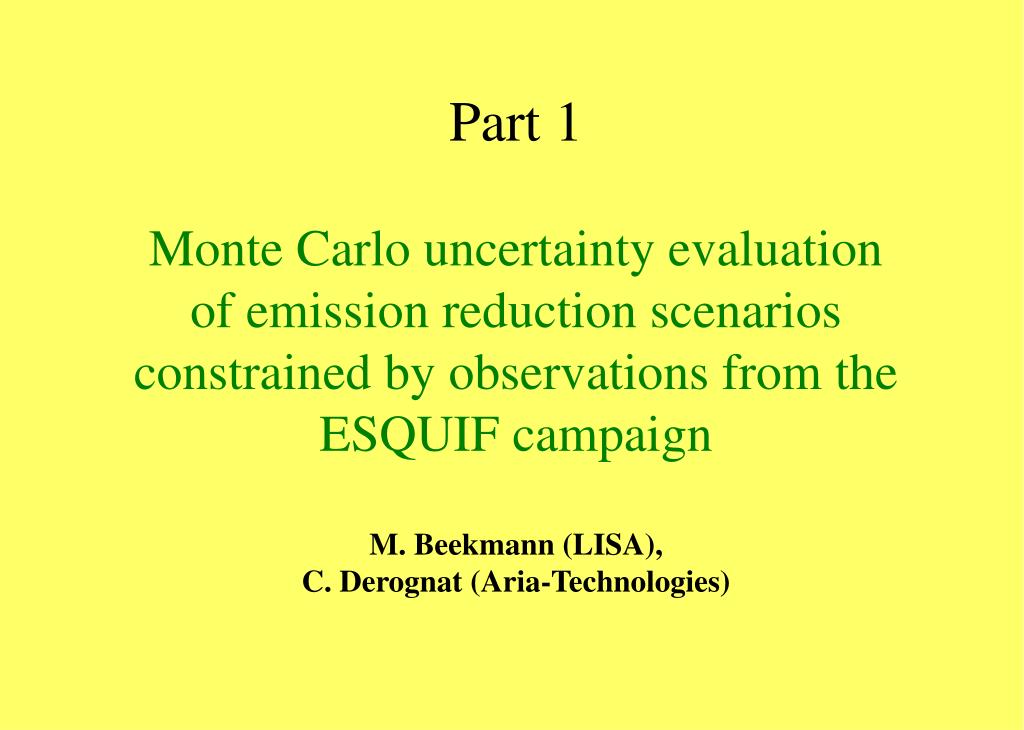 Part 1

Monte Carlo uncertainty evaluation of emission reduction scenarios constrained by observations from the ESQUIF campaign

M. Beekmann (LISA),
C. Derognat (Aria-Technologies)